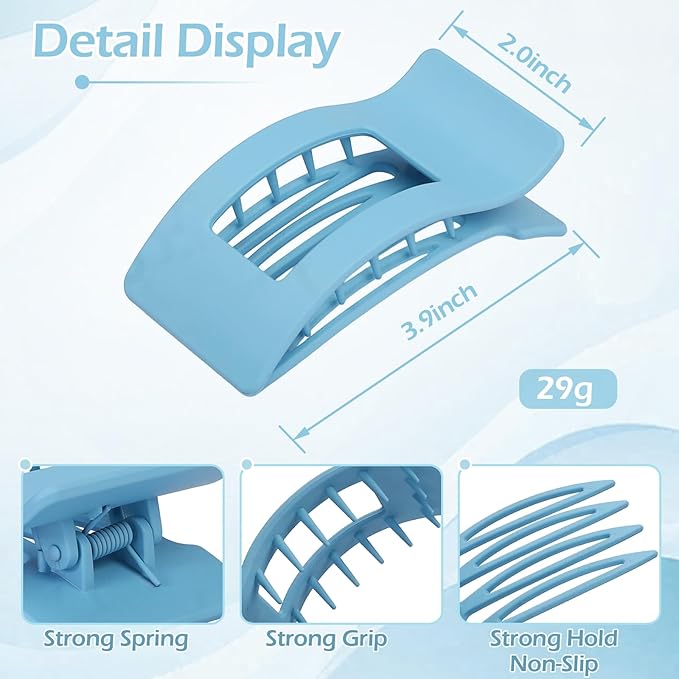 Detail Display

2.0inch

3.9inch

29g

Strong Spring

Strong Grip

Strong Hold Non-Slip